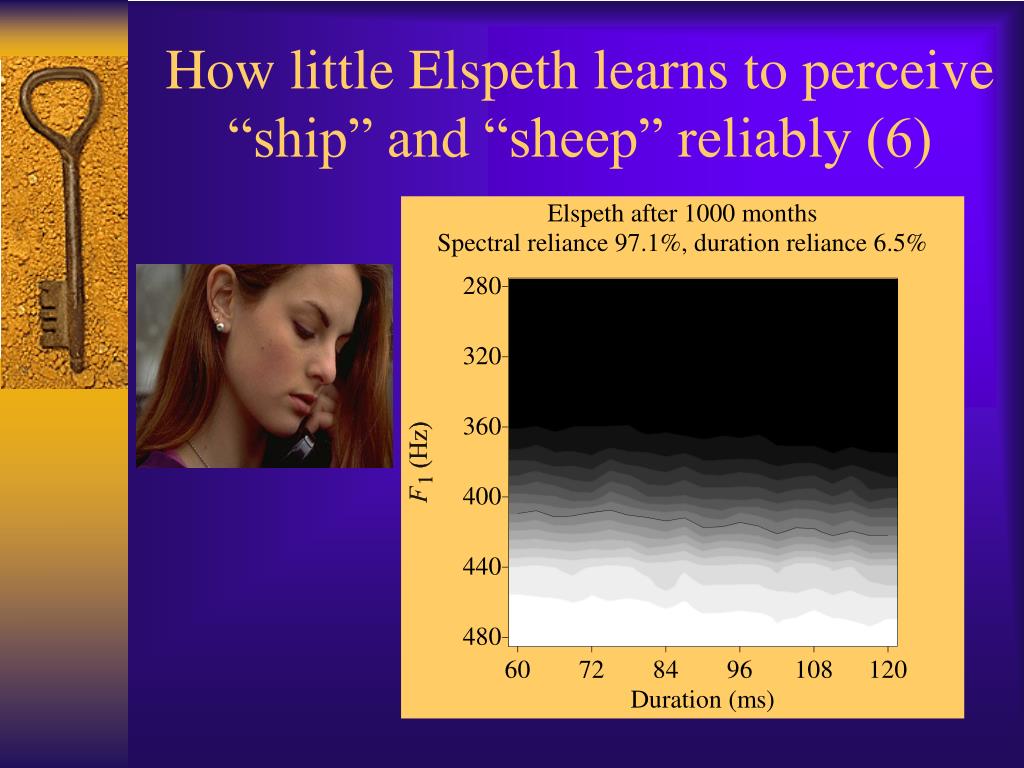 How little Elspeth learns to perceive “ship” and “sheep” reliably (6)

Elspeth after 1000 months
Spectral reliance 97.1%, duration reliance 6.5%

$F_1$ (Hz)

280
320
360
400
440
480

60 72 84 96 108 120
Duration (ms)